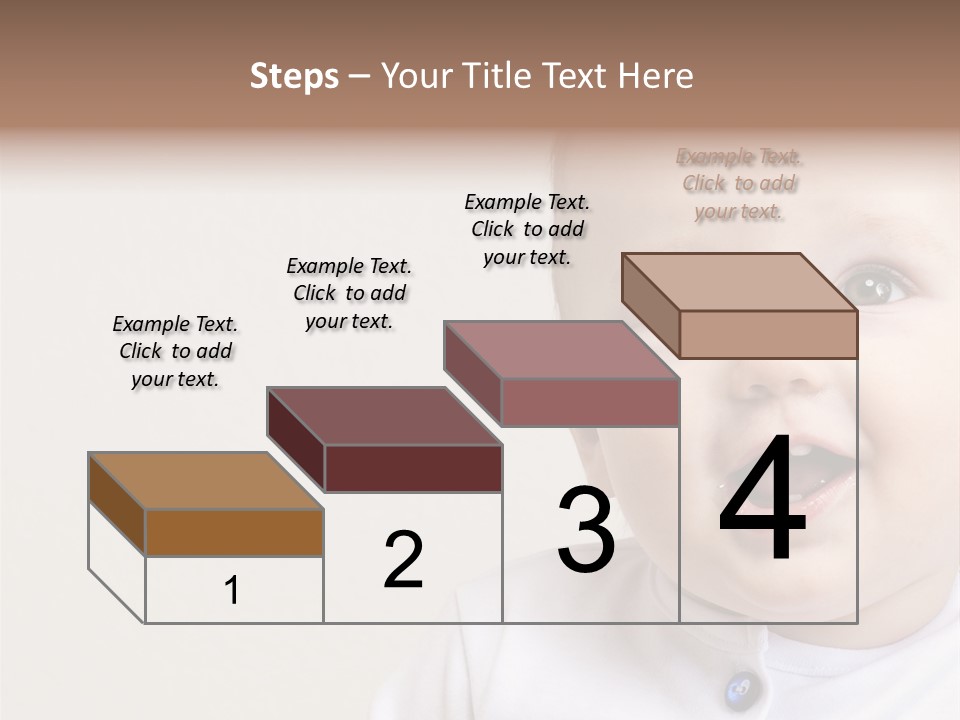 Steps – Your Title Text Here

Example Text. Click to add your text.

Example Text. Click to add your text.

Example Text. Click to add your text.

Example Text. Click to add your text.

1

2

3

4